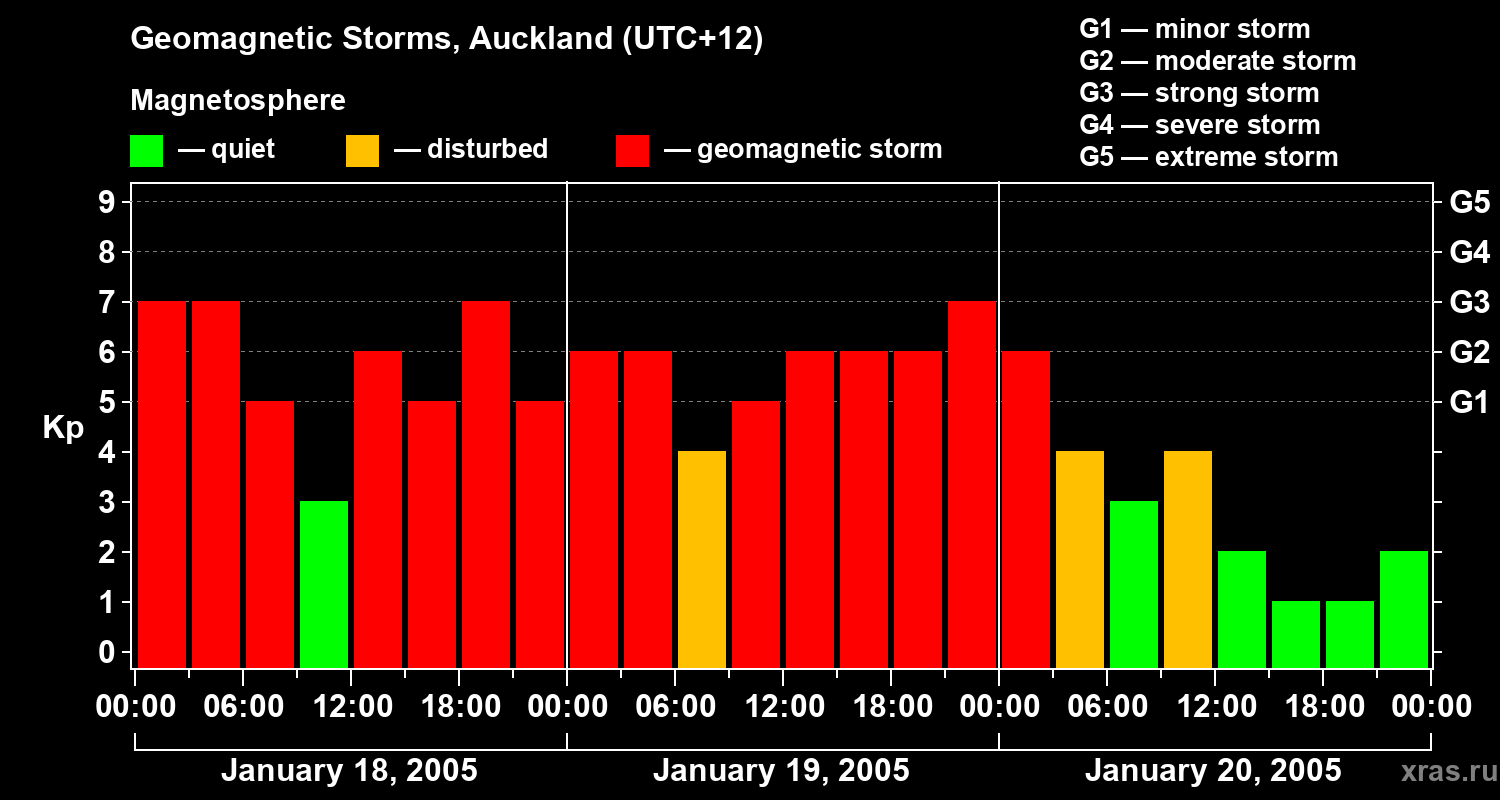 Geomagnetic Storms, Auckland (UTC+12)

Magnetosphere

— quiet — disturbed — geomagnetic storm

G1 — minor storm
G2 — moderate storm
G3 — strong storm
G4 — severe storm
G5 — extreme storm

Kp

9
8
7
6
5
4
3
2
1
0

G5
G4
G3
G2
G1

00:00 06:00 12:00 18:00 00:00 06:00 12:00 18:00 00:00 06:00 12:00 18:00 00:00

January 18, 2005
January 19, 2005
January 20, 2005

xras.ru